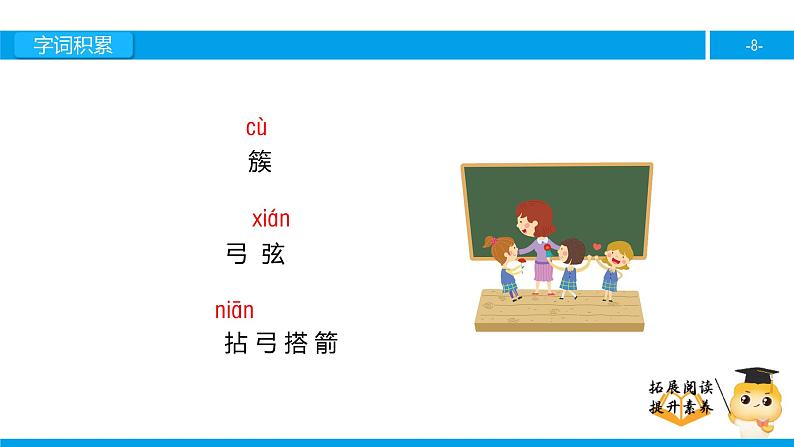 字词积累

-8-

cù
簇

xián
弓弦

niān
拈弓搭箭

拓展阅读
提升素养